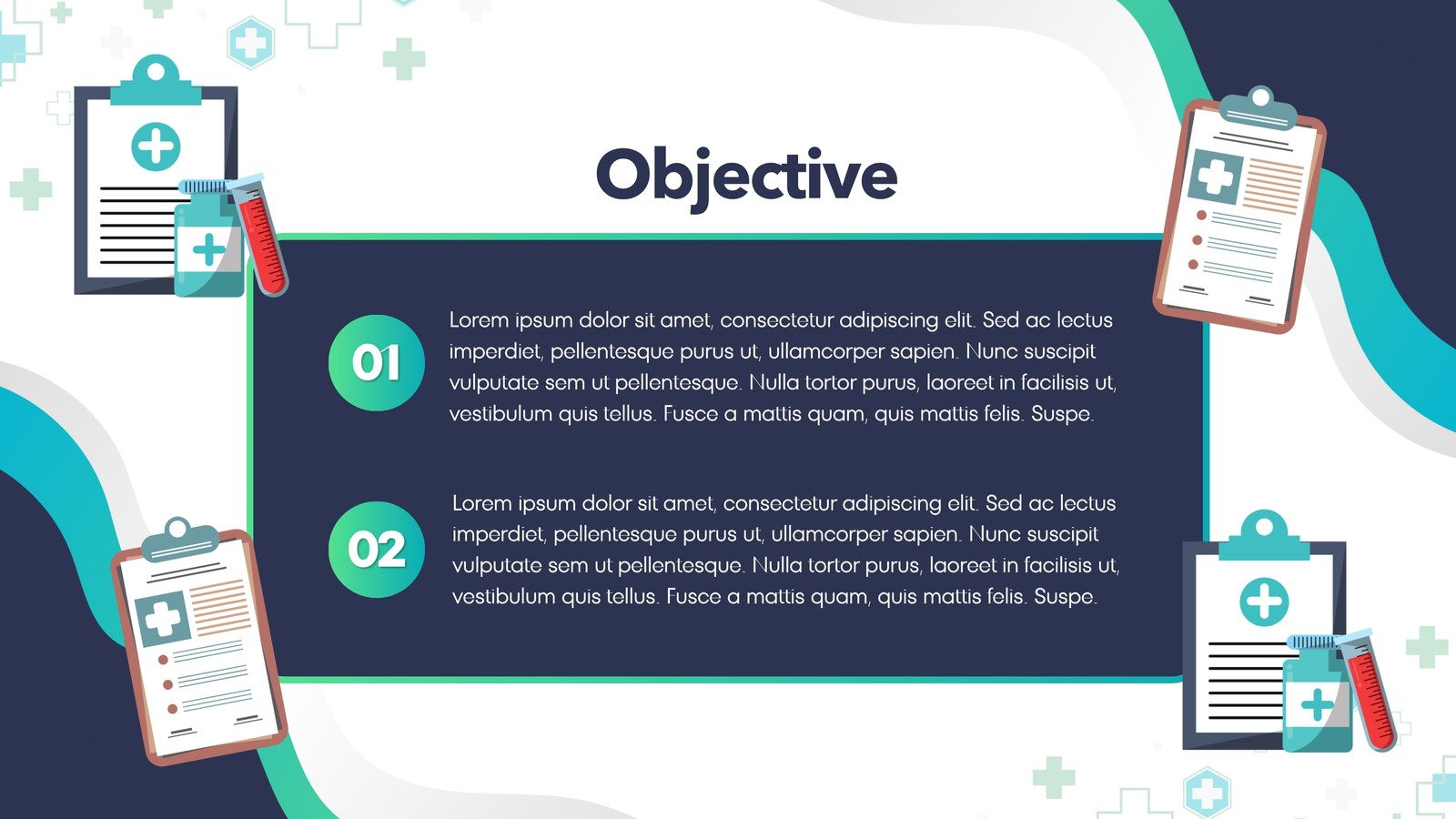 Objective

01

Lorem ipsum dolor sit amet, consectetur adipiscing elit. Sed ac lectus imperdiet, pellentesque purus ut, ullamcorper sapien. Nunc suscipit vulputate sem ut pellentesque. Nulla tortor purus, laoreet in facilisis ut, vestibulum quis tellus. Fusce a mattis quam, quis mattis felis. Suspe.

02

Lorem ipsum dolor sit amet, consectetur adipiscing elit. Sed ac lectus imperdiet, pellentesque purus ut, ullamcorper sapien. Nunc suscipit vulputate sem ut pellentesque. Nulla tortor purus, laoreet in facilisis ut, vestibulum quis tellus. Fusce a mattis quam, quis mattis felis. Suspe.